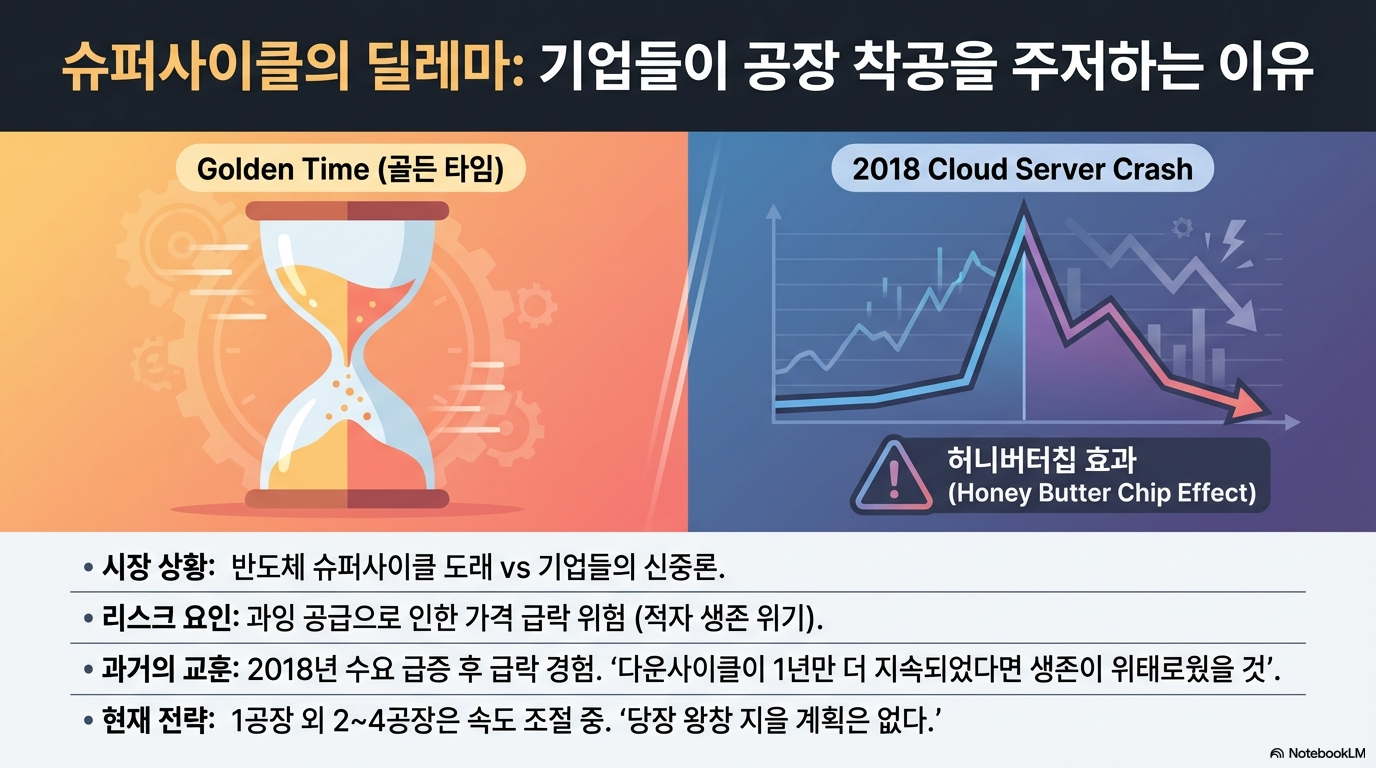 슈퍼사이클의 딜레마: 기업들이 공장 착공을 주저하는 이유

Golden Time (골든 타임)

2018 Cloud Server Crash

허니버터칩 효과
(Honey Butter Chip Effect)

• 시장 상황: 반도체 슈퍼사이클 도래 vs 기업들의 신중론.

• 리스크 요인: 과잉 공급으로 인한 가격 급락 위험 (적자 생존 위기).

• 과거의 교훈: 2018년 수요 급증 후 급락 경험. '다운사이클이 1년만 더 지속되었다면 생존이 위태로웠을 것'.

• 현재 전략: 1공장 외 2~4공장은 속도 조절 중. '당장 왕창 지을 계획은 없다.'

NotebookLM